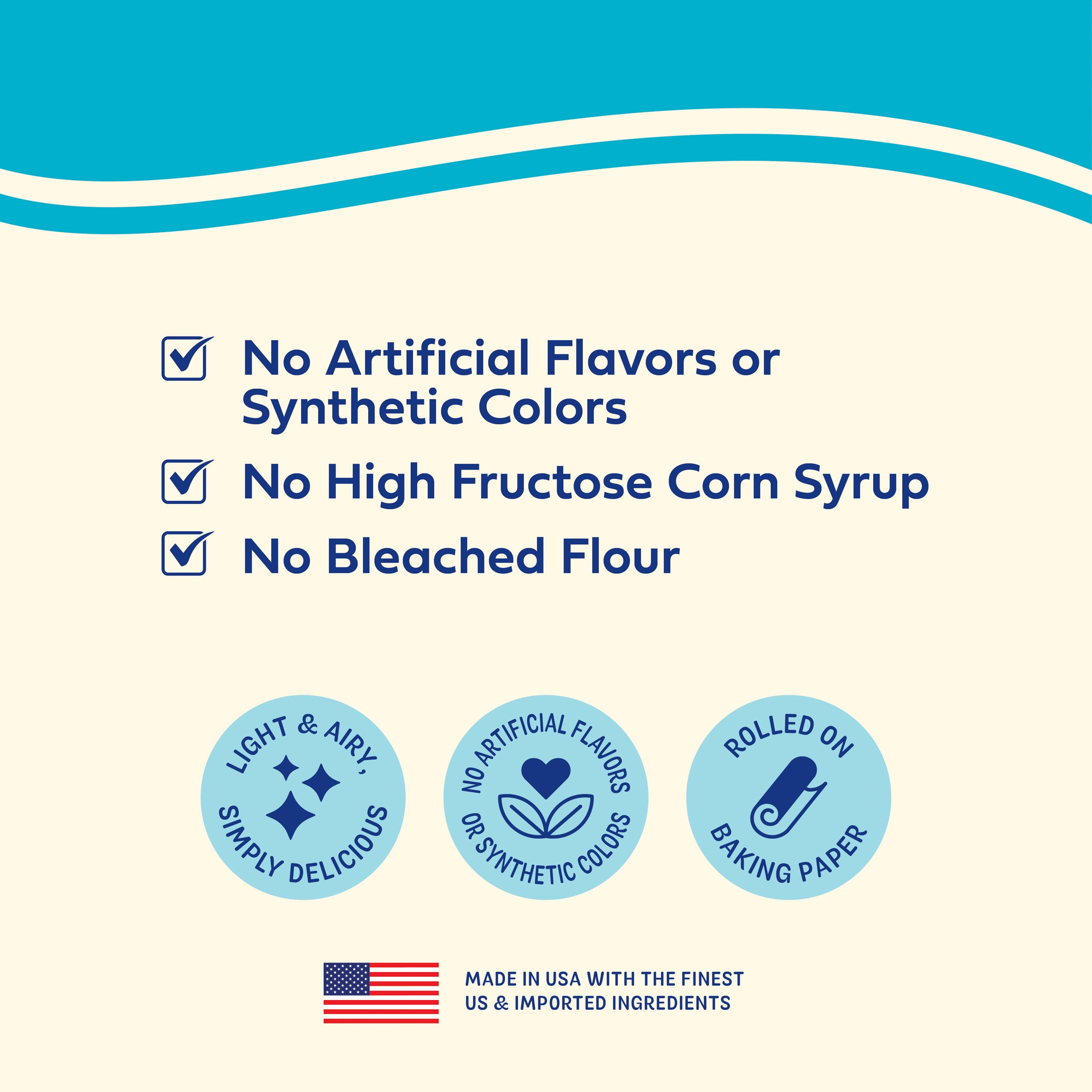 ☑ No Artificial Flavors or Synthetic Colors

☑ No High Fructose Corn Syrup

☑ No Bleached Flour

LIGHT & AIRY, SIMPLY DELICIOUS

NO ARTIFICIAL FLAVORS OR SYNTHETIC COLORS

ROLLED ON BAKING PAPER

MADE IN USA WITH THE FINEST
US & IMPORTED INGREDIENTS